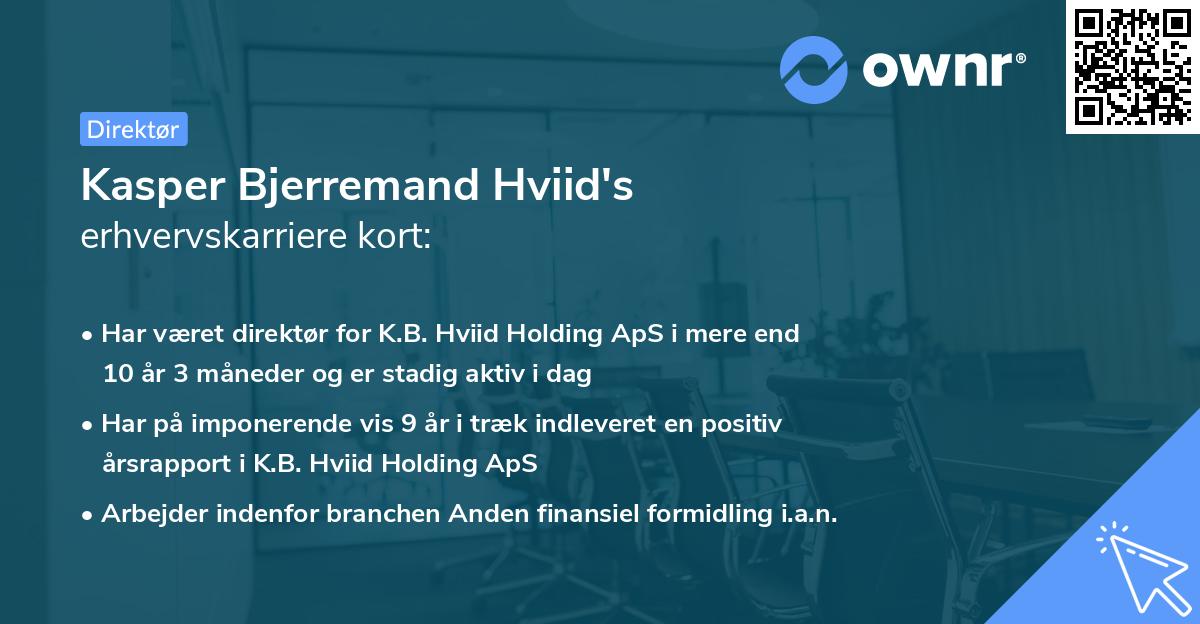 ownr®

Direktør

Kasper Bjerremand Hviid's
erhvervskarriere kort:

• Har været direktør for K.B. Hviid Holding ApS i mere end 10 år 3 måneder og er stadig aktiv i dag
• Har på imponerende vis 9 år i træk indleveret en positiv årsrapport i K.B. Hviid Holding ApS
• Arbejder indenfor branchen Anden finansiel formidling i.a.n.